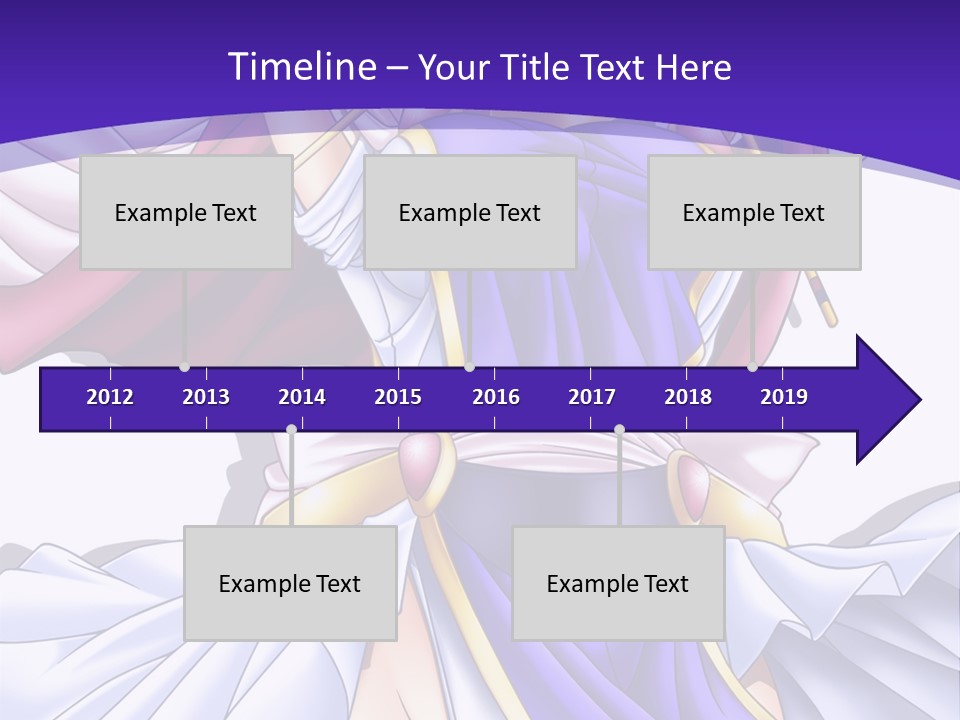 Timeline – Your Title Text Here

Example Text

Example Text

Example Text

2012 2013 2014 2015 2016 2017 2018 2019

Example Text

Example Text